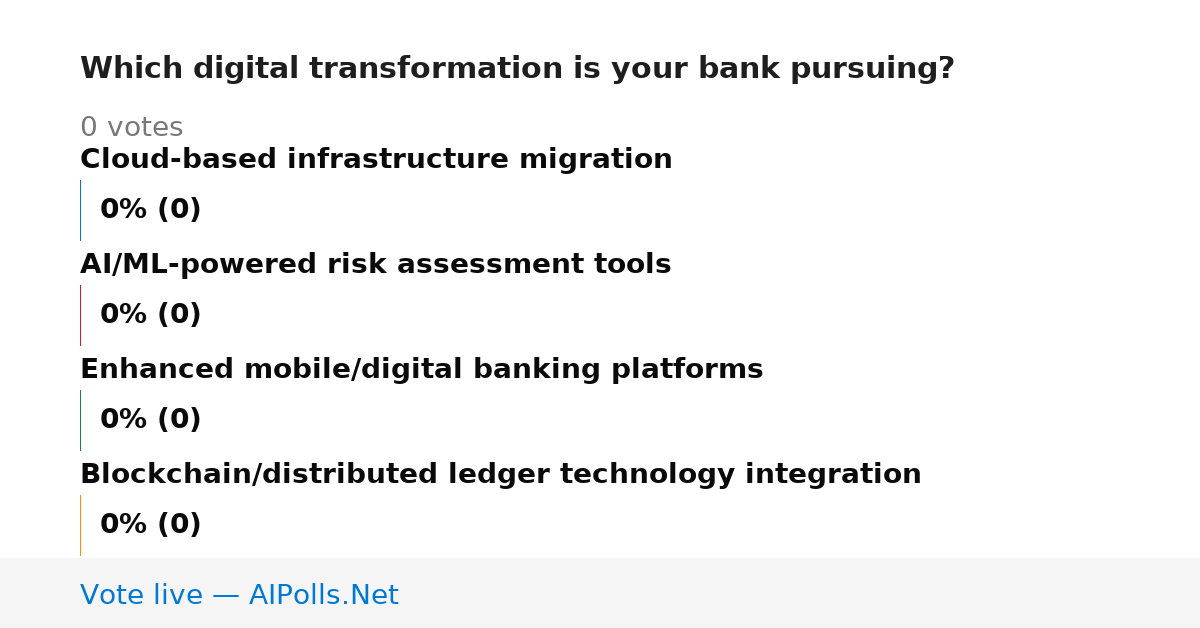 Which digital transformation is your bank pursuing?

0 votes

Cloud-based infrastructure migration

0% (0)

AI/ML-powered risk assessment tools

0% (0)

Enhanced mobile/digital banking platforms

0% (0)

Blockchain/distributed ledger technology integration

0% (0)

Vote live — AIPolls.Net